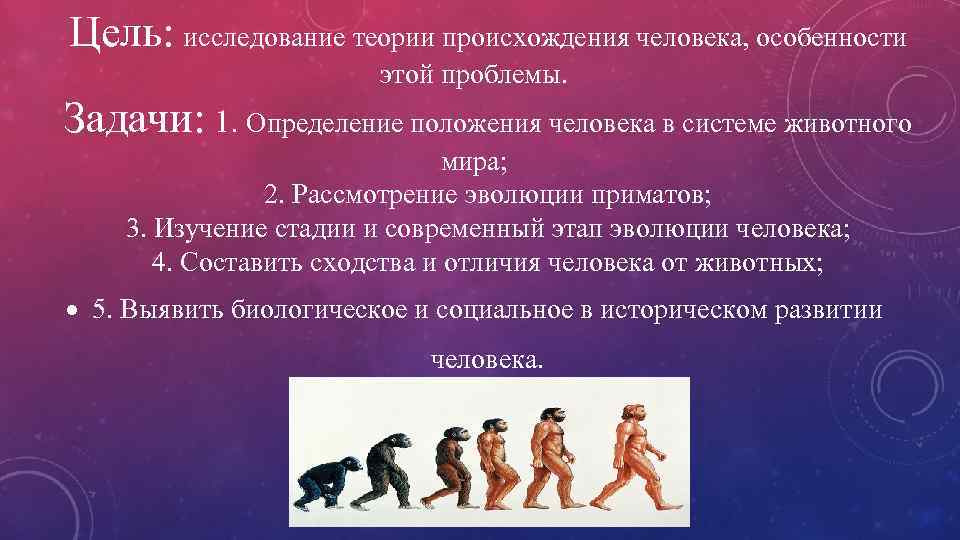 Цель: исследование теории происхождения человека, особенности этой проблемы.

Задачи: 1. Определение положения человека в системе животного мира;
2. Рассмотрение эволюции приматов;
3. Изучение стадии и современный этап эволюции человека;
4. Составить сходства и отличия человека от животных;

• 5. Выявить биологическое и социальное в историческом развитии человека.